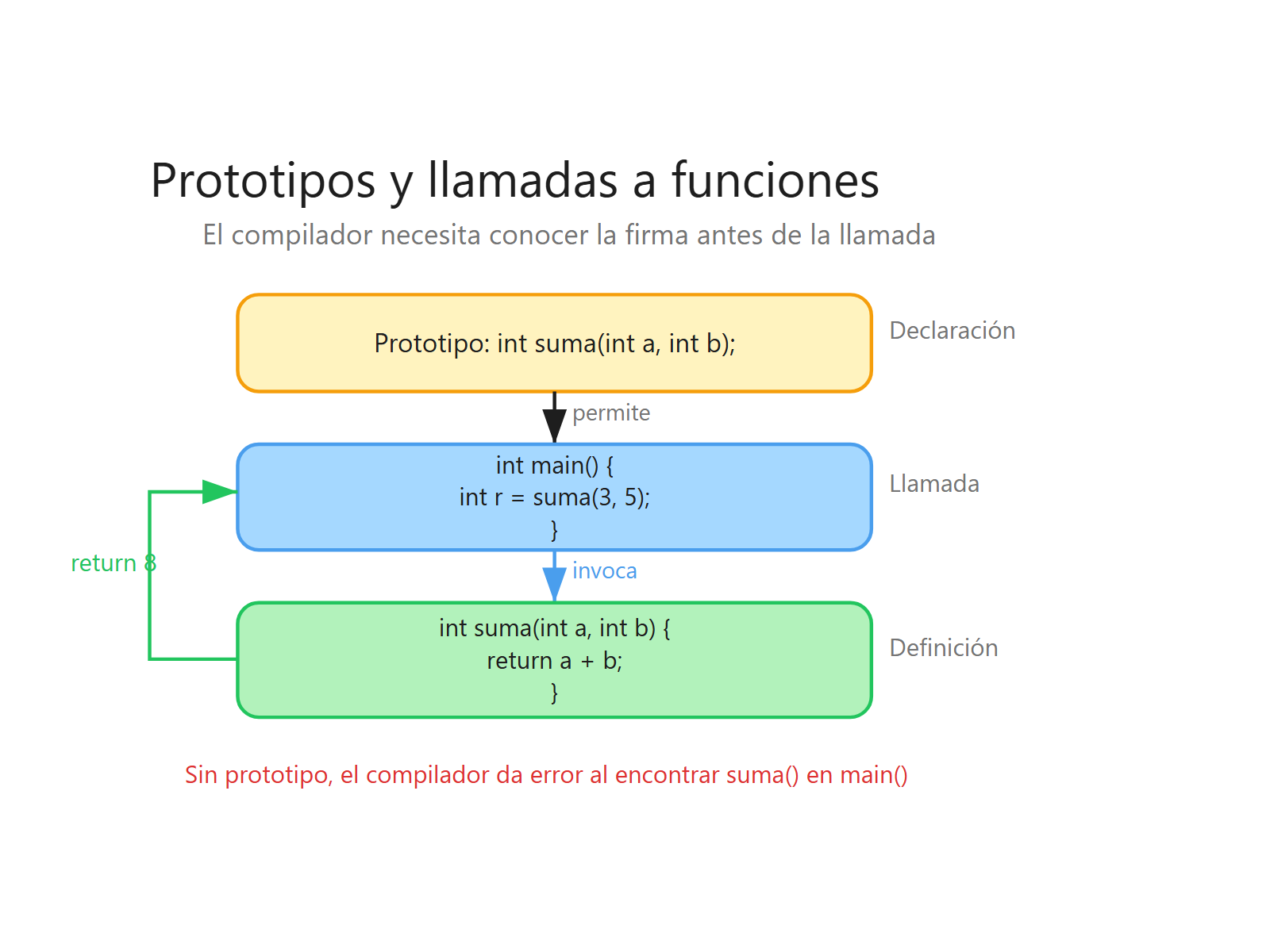 Prototipos y llamadas a funciones

El compilador necesita conocer la firma antes de la llamada

Prototipo: int suma(int a, int b);

Declaración

permite

int main() {
int r = suma(3, 5);
}

Llamada

return 8

invoca

int suma(int a, int b) {
return a + b;
}

Definición

Sin prototipo, el compilador da error al encontrar suma() en main()